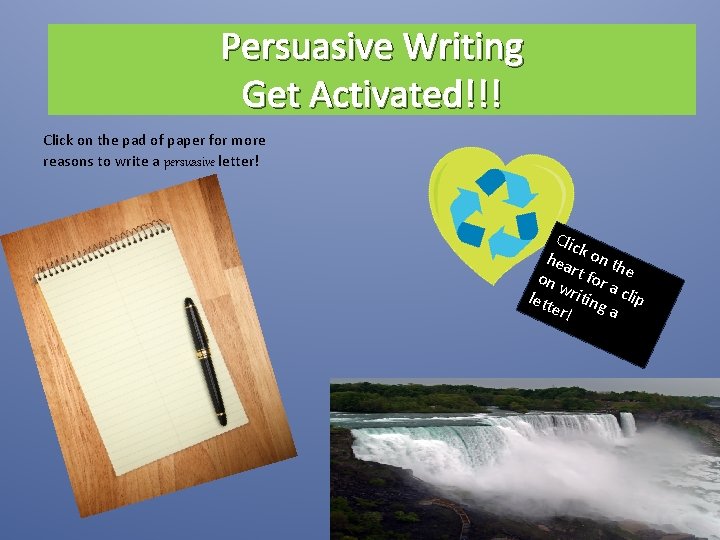 Persuasive Writing
Get Activated!!!

Click on the pad of paper for more reasons to write a persuasive letter!

Click on the heart for a clip on writing a letter!